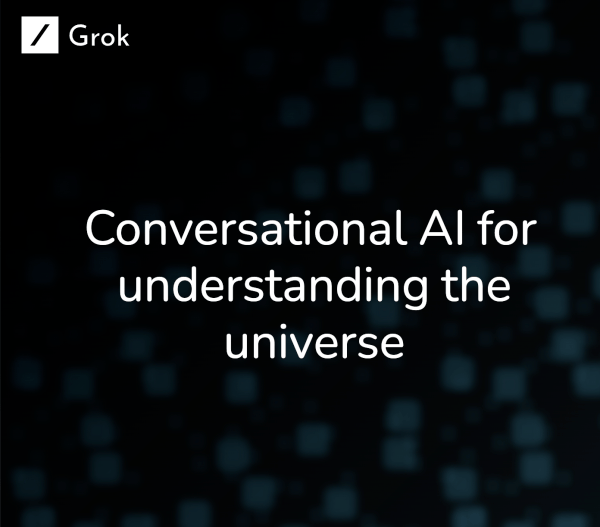 Grok

Conversational AI for understanding the universe